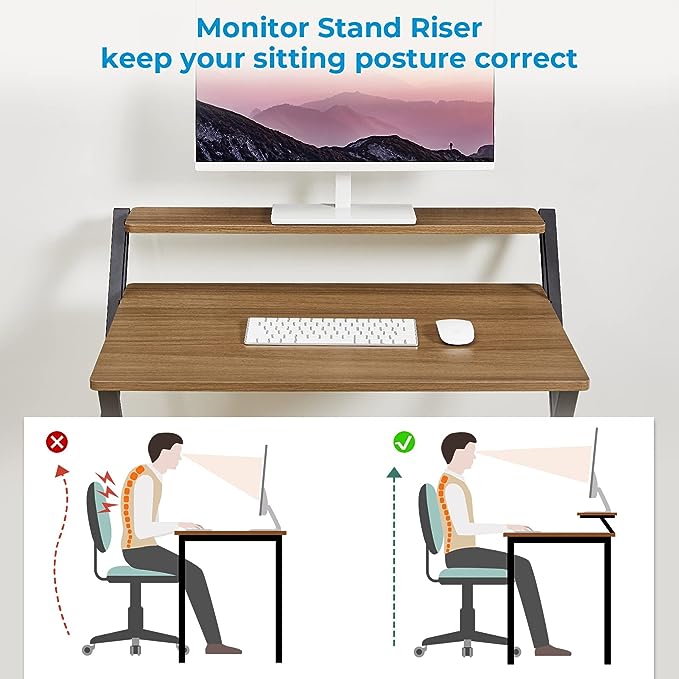 Monitor Stand Riser
keep your sitting posture correct